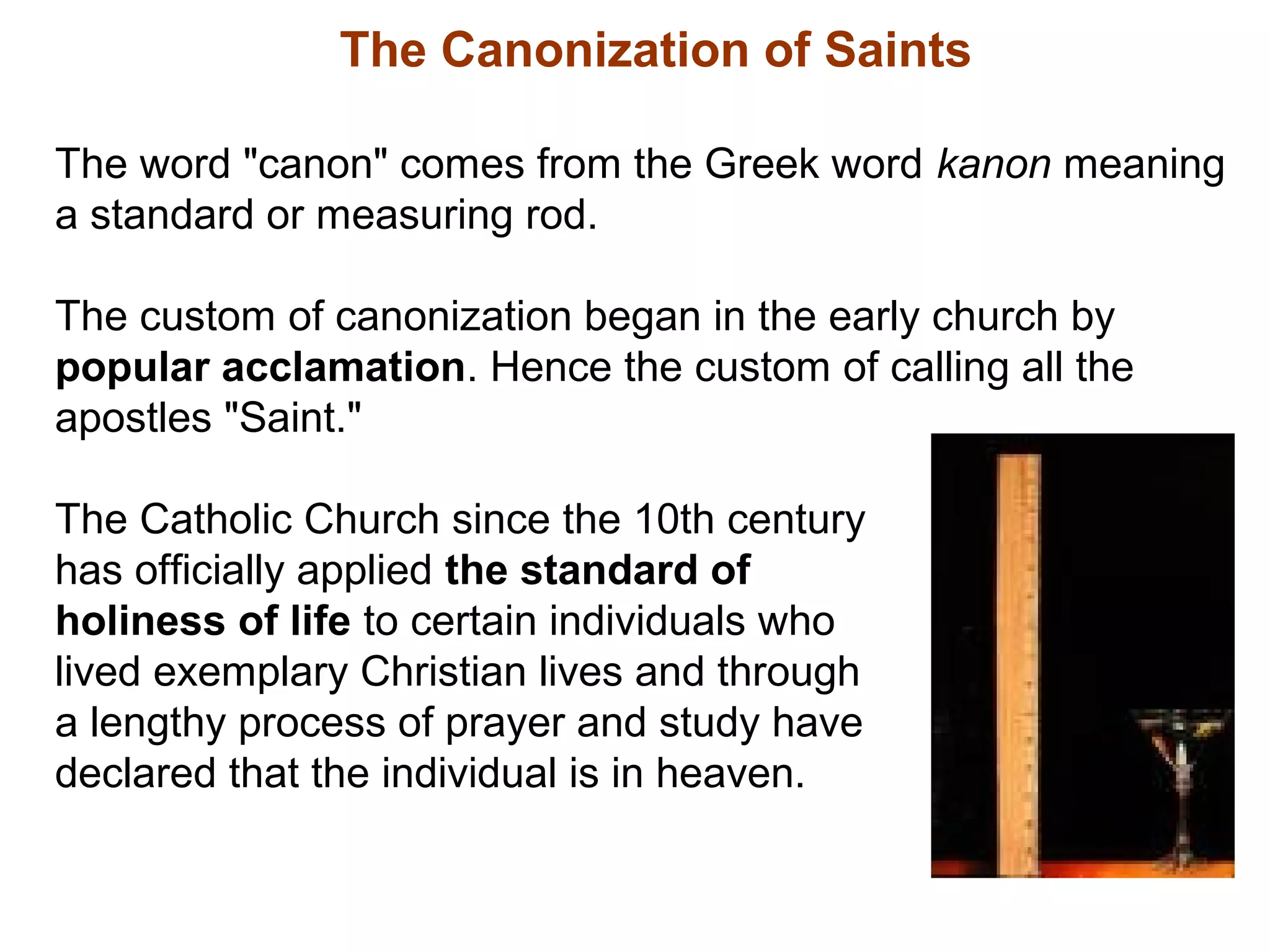 The Canonization of Saints

The word "canon" comes from the Greek word kanon meaning a standard or measuring rod.

The custom of canonization began in the early church by popular acclamation. Hence the custom of calling all the apostles "Saint."

The Catholic Church since the 10th century has officially applied the standard of holiness of life to certain individuals who lived exemplary Christian lives and through a lengthy process of prayer and study have declared that the individual is in heaven.